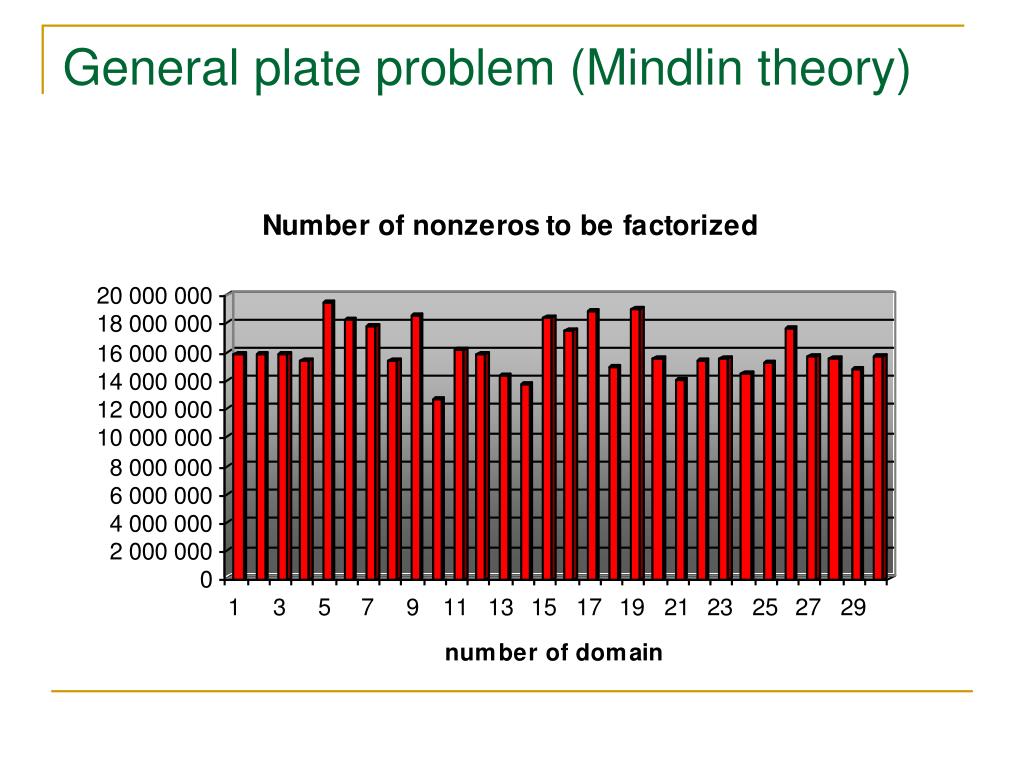 General plate problem (Mindlin theory)

Number of nonzeros to be factorized

20 000 000
18 000 000
16 000 000
14 000 000
12 000 000
10 000 000
8 000 000
6 000 000
4 000 000
2 000 000
0

1 3 5 7 9 11 13 15 17 19 21 23 25 27 29

number of domain